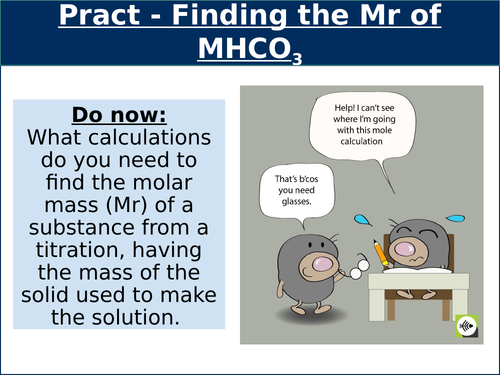 Pract - Finding the Mr of $MHCO_3$

Do now:
What calculations do you need to find the molar mass (Mr) of a substance from a titration, having the mass of the solid used to make the solution.

Help! I can't see where I'm going with this mole calculation

That's b'cos you need glasses.